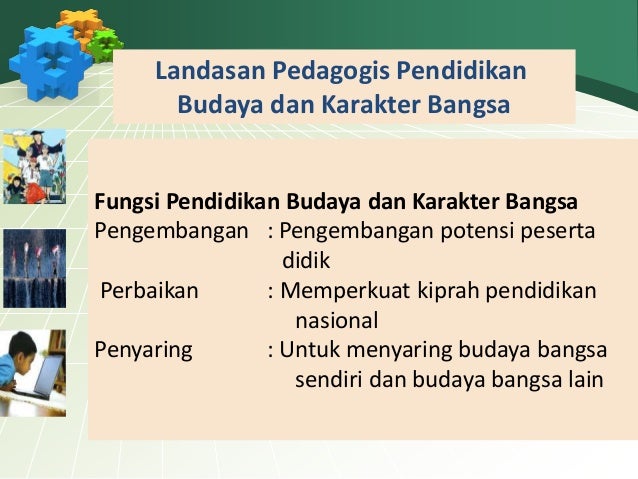 Landasan Pedagogis Pendidikan Budaya dan Karakter Bangsa

Fungsi Pendidikan Budaya dan Karakter Bangsa
Pengembangan : Pengembangan potensi peserta didik
Perbaikan : Memperkuat kiprah pendidikan nasional
Penyaring : Untuk menyaring budaya bangsa sendiri dan budaya bangsa lain